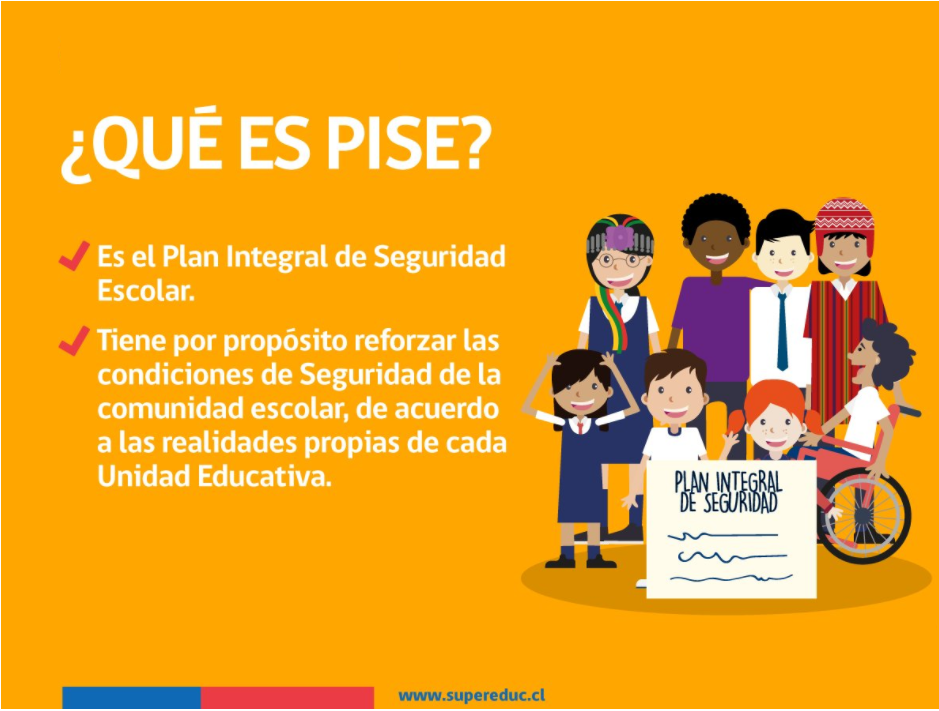 ¿QUÉ ES PISE?

Es el Plan Integral de Seguridad Escolar.

Tiene por propósito reforzar las condiciones de Seguridad de la comunidad escolar, de acuerdo a las realidades propias de cada Unidad Educativa.

PLAN INTEGRAL DE SEGURIDAD

www.supereduc.cl